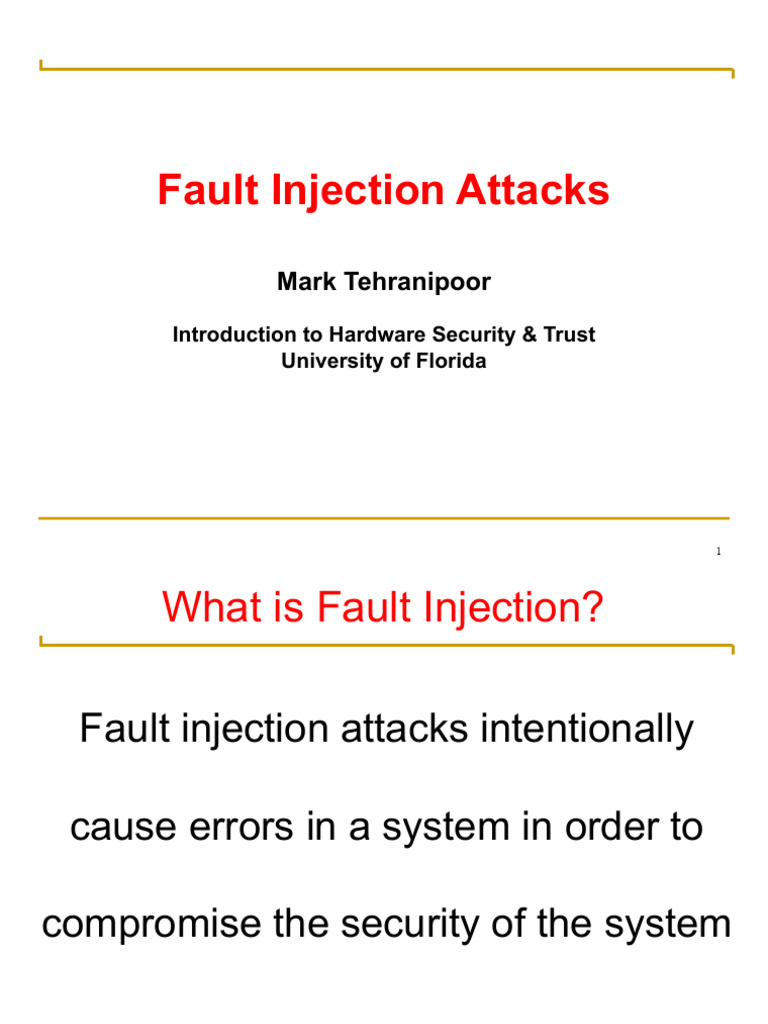 Fault Injection Attacks

Mark Tehranipoor

Introduction to Hardware Security & Trust
University of Florida

1

What is Fault Injection?

Fault injection attacks intentionally cause errors in a system in order to compromise the security of the system